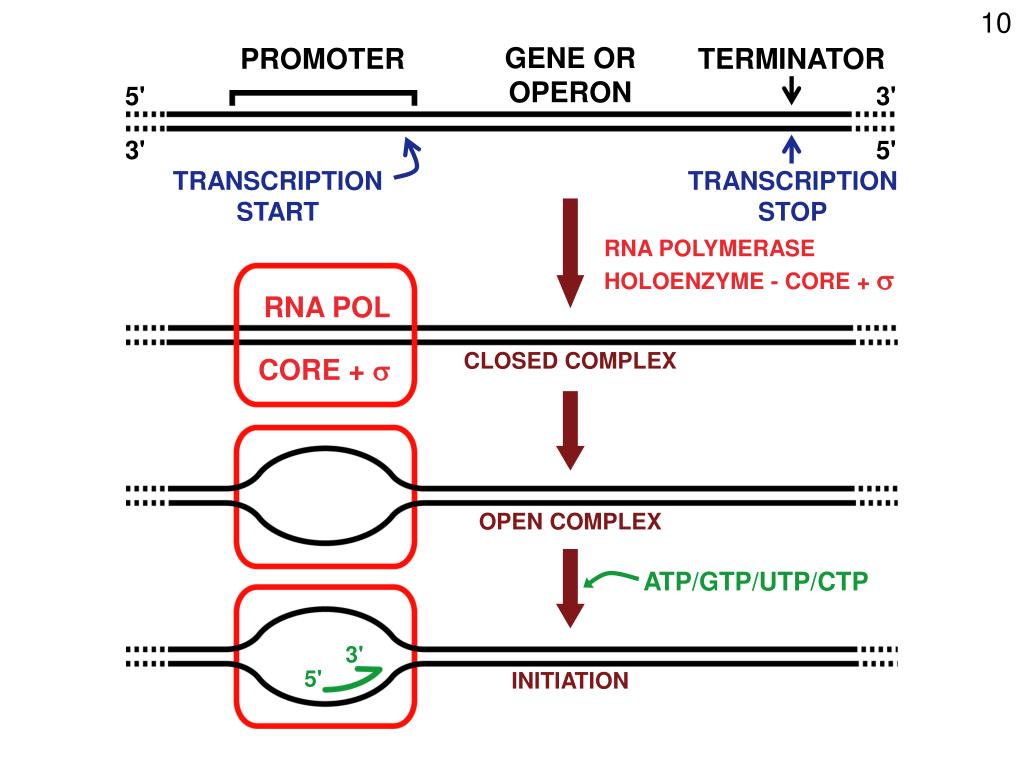 10

PROMOTER

GENE OR OPERON

TERMINATOR

5'

3'

3'

5'

TRANSCRIPTION START

TRANSCRIPTION STOP

RNA POLYMERASE HOLOENZYME - CORE + $\sigma$

RNA POL

CORE + $\sigma$

CLOSED COMPLEX

OPEN COMPLEX

ATP/GTP/UTP/CTP

3'

5'

INITIATION